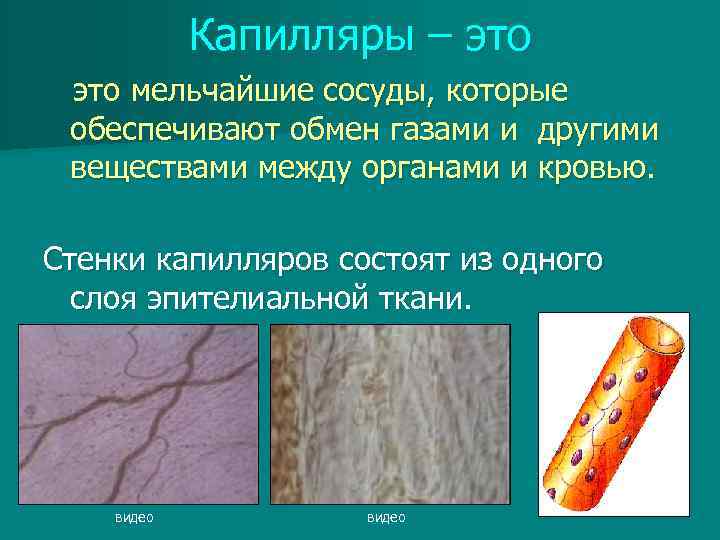 Капилляры – это

это мельчайшие сосуды, которые обеспечивают обмен газами и другими веществами между органами и кровью.

Стенки капилляров состоят из одного слоя эпителиальной ткани.

видео

видео